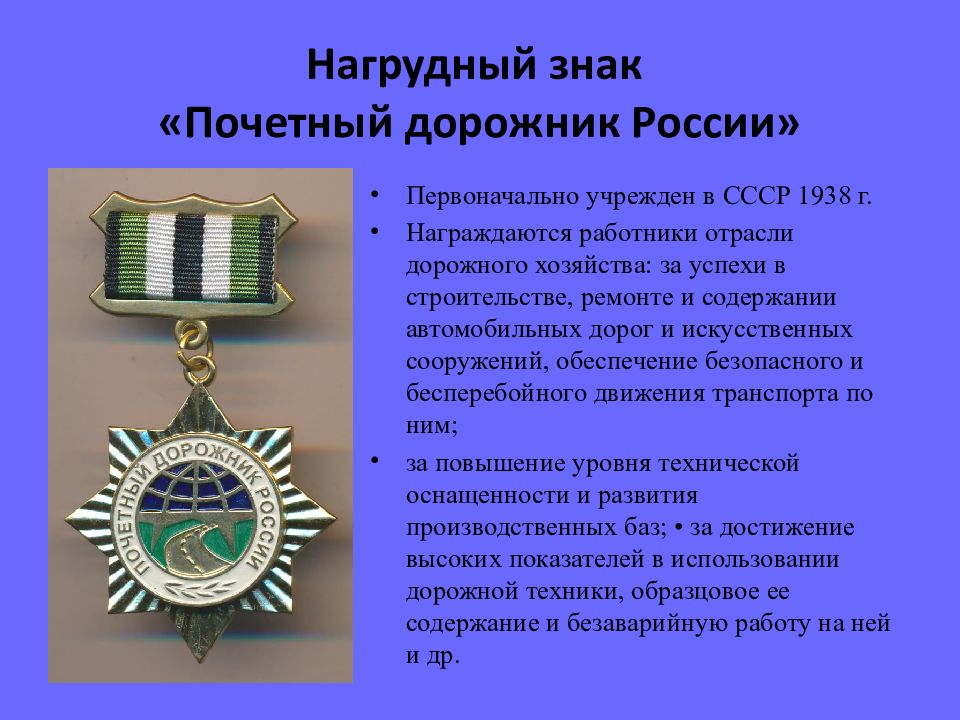 Нагрудный знак
«Почетный дорожник России»

ПОЧЕТНЫЙ ДОРОЖНИК РОССИИ

• Первоначально учрежден в СССР 1938 г.
• Награждаются работники отрасли дорожного хозяйства: за успехи в строительстве, ремонте и содержании автомобильных дорог и искусственных сооружений, обеспечение безопасного и бесперебойного движения транспорта по ним;
• за повышение уровня технической оснащенности и развития производственных баз; • за достижение высоких показателей в использовании дорожной техники, образцовое ее содержание и безаварийную работу на ней и др.